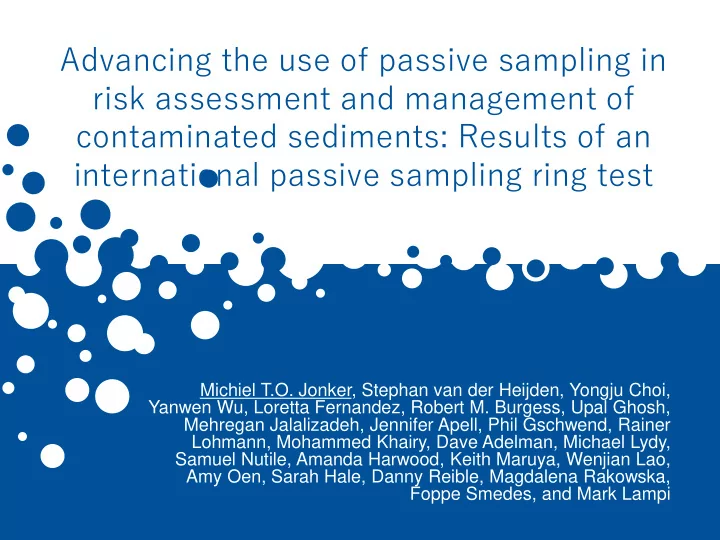 Advancing the use of passive sampling in risk assessment and management of contaminated sediments: Results of an international passive sampling ring test

Michiel T.O. Jonker, Stephan van der Heijden, Yongju Choi, Yanwen Wu, Loretta Fernandez, Robert M. Burgess, Upal Ghosh, Mehregan Jalalizadeh, Jennifer Apell, Phil Gschwend, Rainer Lohmann, Mohammed Khairy, Dave Adelman, Michael Lydy, Samuel Nutile, Amanda Harwood, Keith Maruya, Wenjian Lao, Amy Oen, Sarah Hale, Danny Reible, Magdalena Rakowska, Foppe Smedes, and Mark Lampi